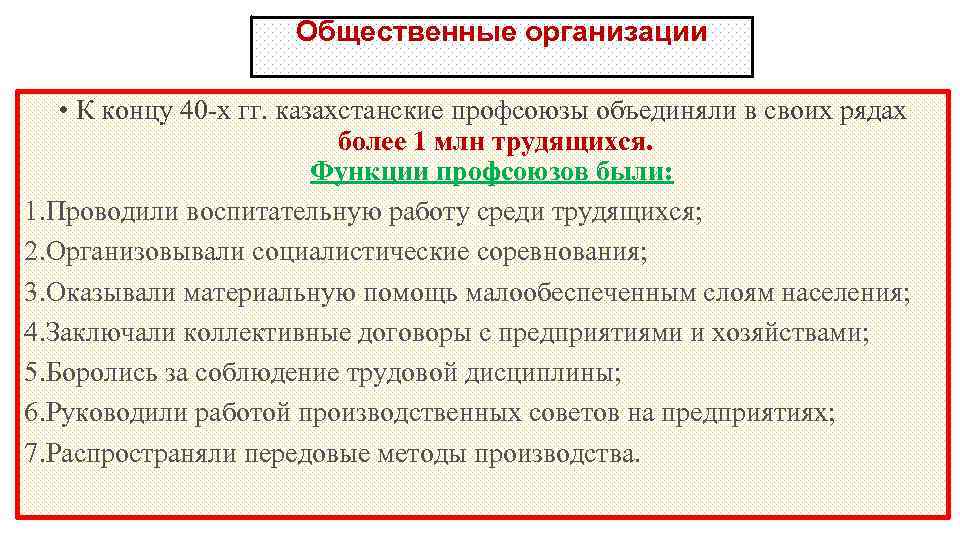 Общественные организации

• К концу 40-х гг. казахстанские профсоюзы объединяли в своих рядах более 1 млн трудящихся.

Функции профсоюзов были:

1.Проводили воспитательную работу среди трудящихся;

2.Организовывали социалистические соревнования;

3.Оказывали материальную помощь малообеспеченным слоям населения;

4.Заключали коллективные договоры с предприятиями и хозяйствами;

5.Боролись за соблюдение трудовой дисциплины;

6.Руководили работой производственных советов на предприятиях;

7.Распространяли передовые методы производства.